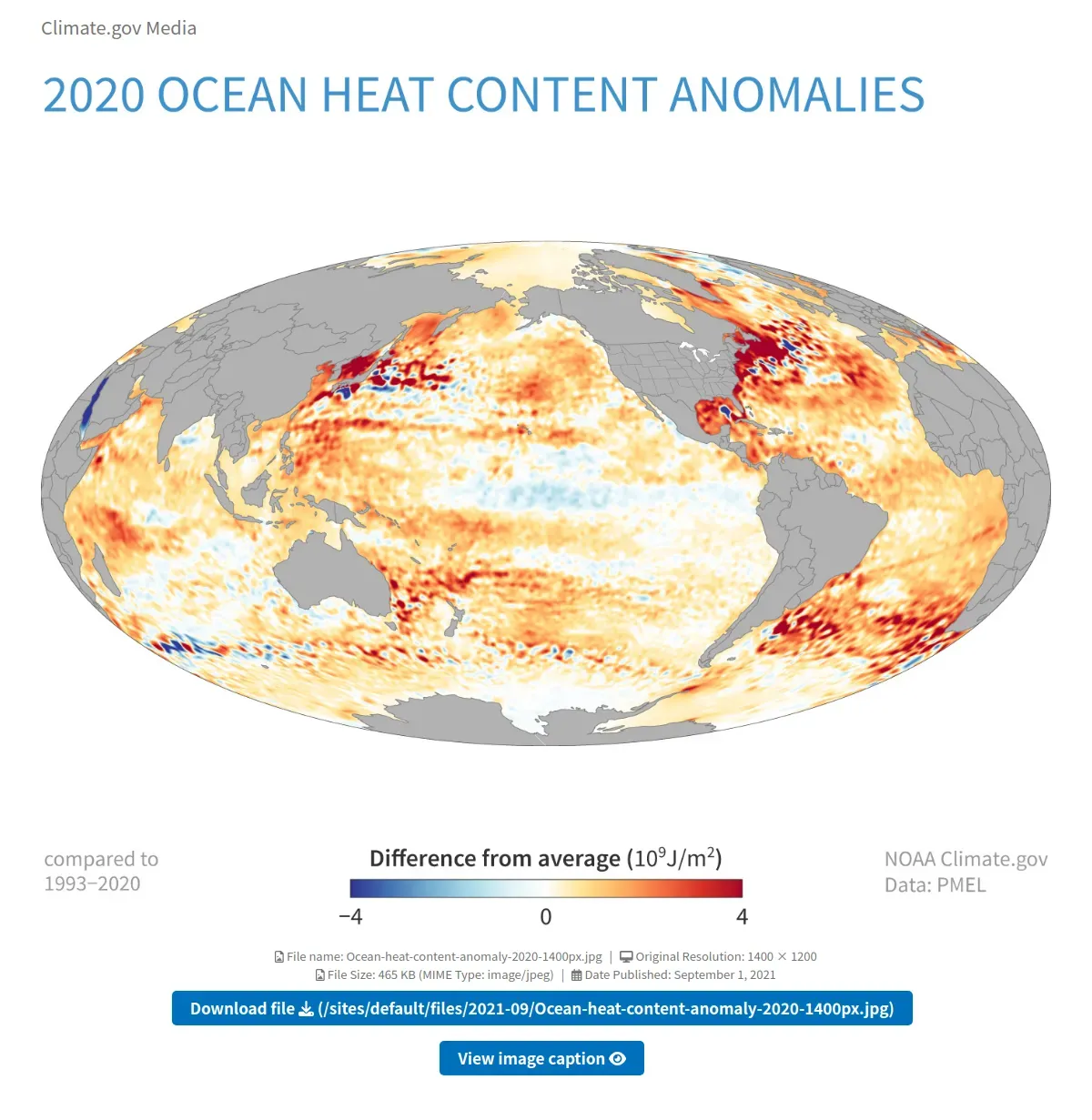 Climate.gov Media

2020 OCEAN HEAT CONTENT ANOMALIES

compared to 1993–2020

Difference from average ($10^9 J/m^2$)

−4 0 4

NOAA Climate.gov
Data: PMEL

File name: Ocean-heat-content-anomaly-2020-1400px.jpg | Original Resolution: 1400 × 1200
File Size: 465 KB (MIME Type: image/jpeg) | Date Published: September 1, 2021

Download file (/sites/default/files/2021-09/Ocean-heat-content-anomaly-2020-1400px.jpg)

View image caption